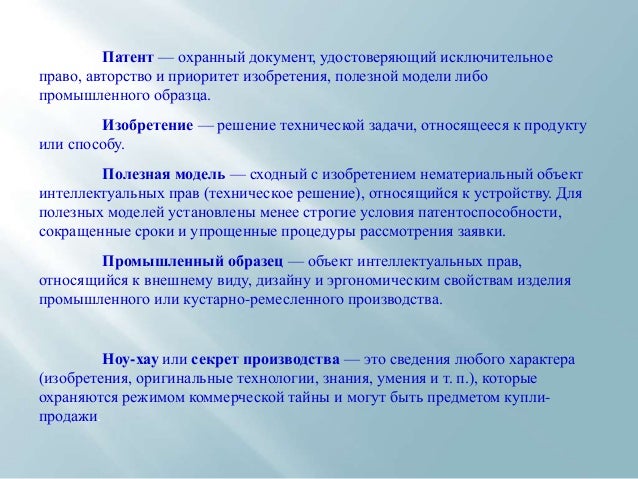 Патент — охранный документ, удостоверяющий исключительное право, авторство и приоритет изобретения, полезной модели либо промышленного образца.

Изобретение — решение технической задачи, относящееся к продукту или способу.

Полезная модель — сходный с изобретением нематериальный объект интеллектуальных прав (техническое решение), относящийся к устройству. Для полезных моделей установлены менее строгие условия патентоспособности, сокращенные сроки и упрощенные процедуры рассмотрения заявки.

Промышленный образец — объект интеллектуальных прав, относящийся к внешнему виду, дизайну и эргономическим свойствам изделия промышленного или кустарно-ремесленного производства.

Ноу-хау или секрет производства — это сведения любого характера (изобретения, оригинальные технологии, знания, умения и т. п.), которые охраняются режимом коммерческой тайны и могут быть предметом купли-продажи.